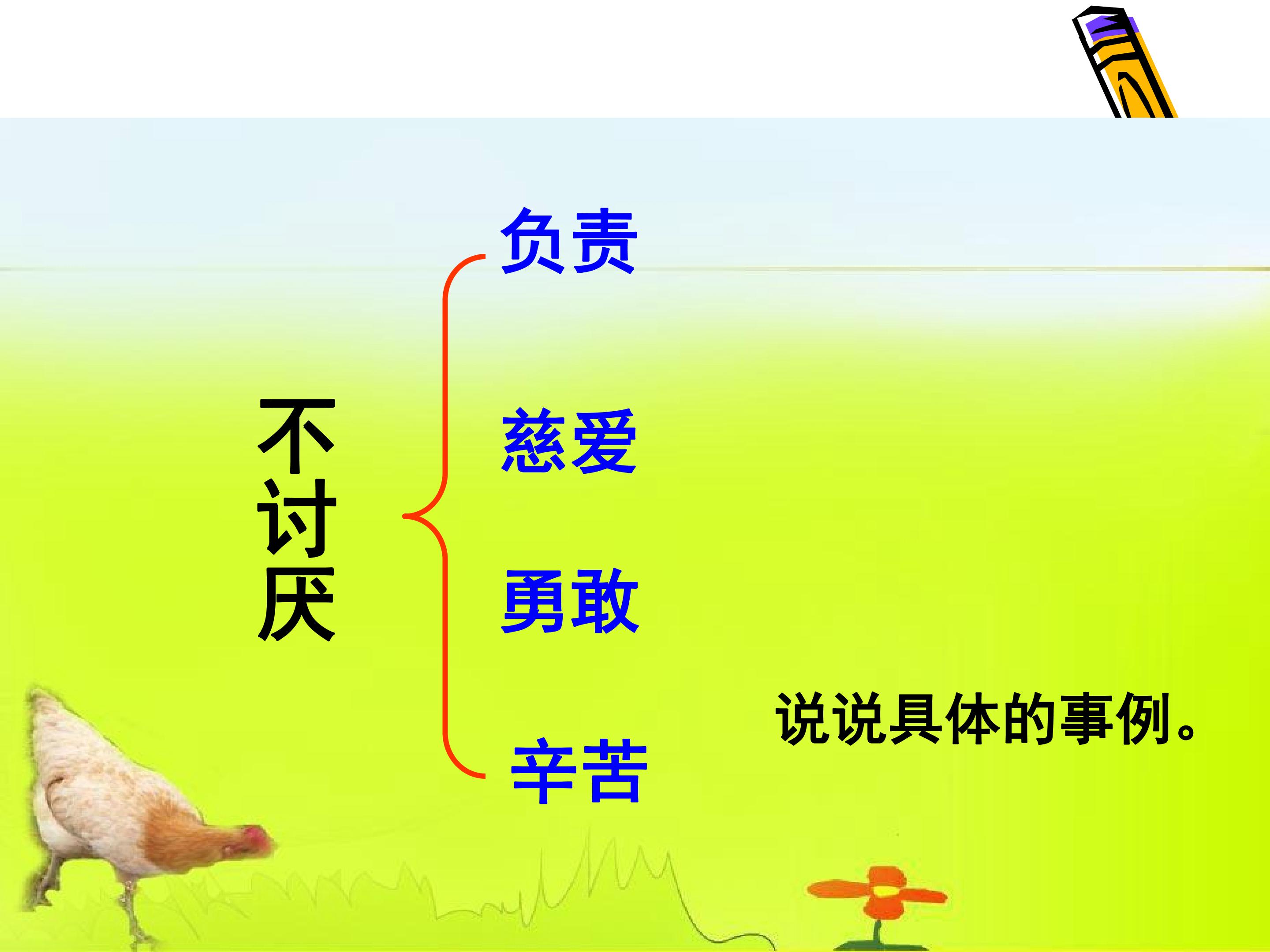 不讨厌

负责

慈爱

勇敢

辛苦

说说具体的事例。